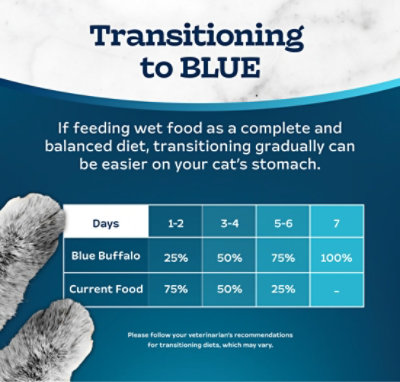 Transitioning to BLUE

If feeding wet food as a complete and balanced diet, transitioning gradually can be easier on your cat's stomach.

| Days | 1-2 | 3-4 | 5-6 | 7 |
|---|---|---|---|---|
| Blue Buffalo | 25% | 50% | 75% | 100% |
| Current Food | 75% | 50% | 25% | – |

Please follow your veterinarian's recommendations for transitioning diets, which may vary.